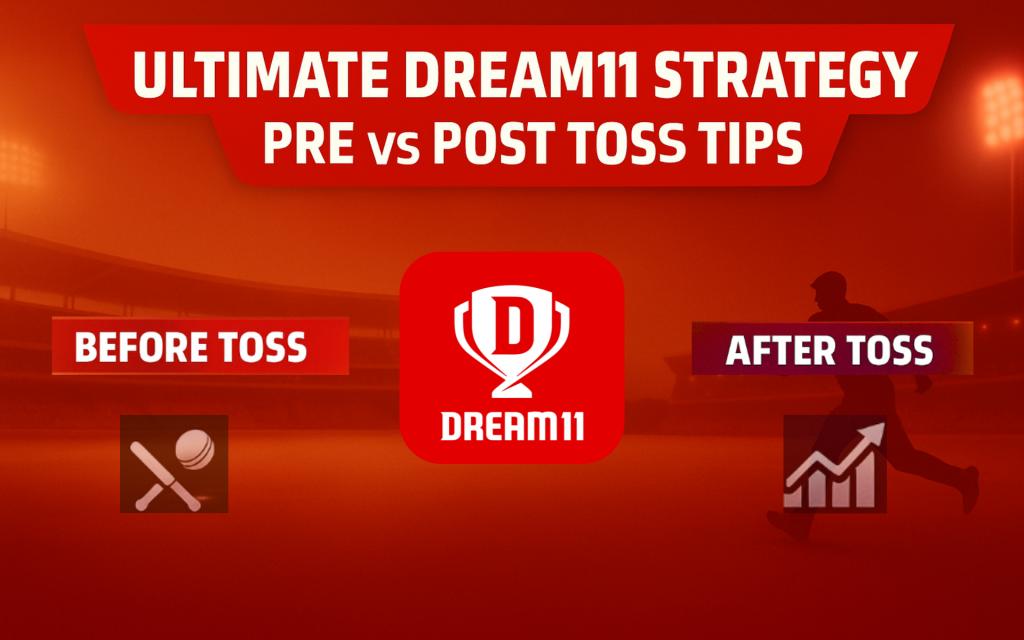 ULTIMATE DREAM11 STRATEGY
PRE vs POST TOSS TIPS

BEFORE TOSS

D
DREAM11

AFTER TOSS